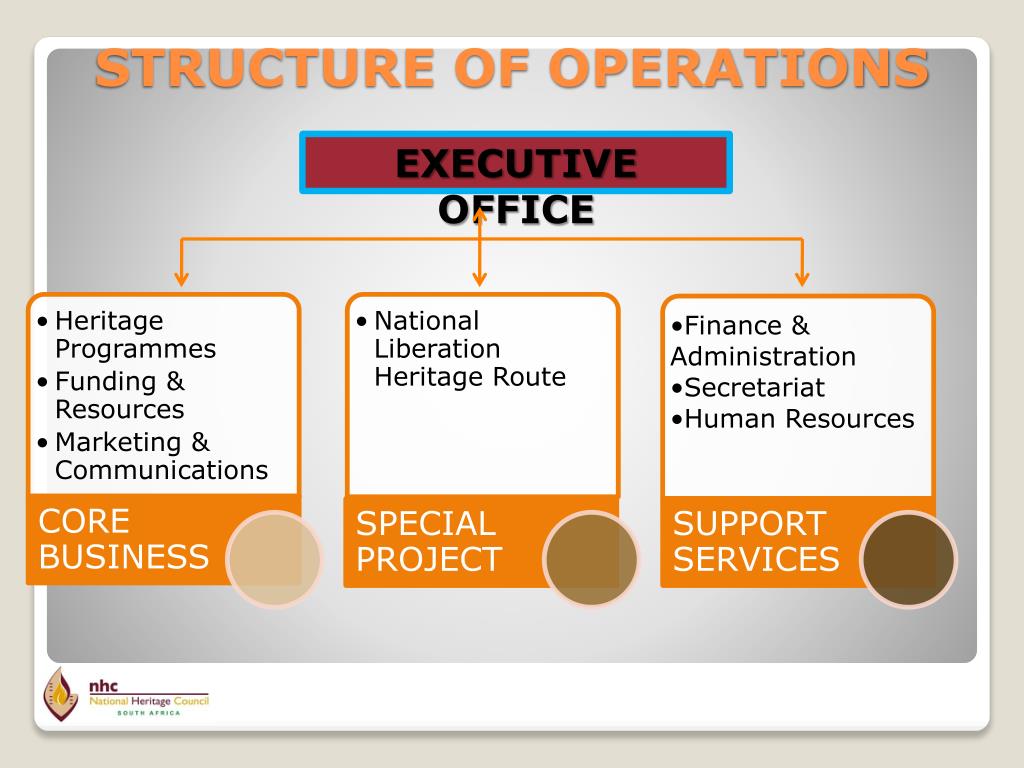 STRUCTURE OF OPERATIONS

EXECUTIVE OFFICE

• Heritage Programmes
• Funding & Resources
• Marketing & Communications

CORE BUSINESS

• National Liberation Heritage Route

SPECIAL PROJECT

•Finance & Administration
•Secretariat
•Human Resources

SUPPORT SERVICES

nhc
National Heritage Council
SOUTH AFRICA